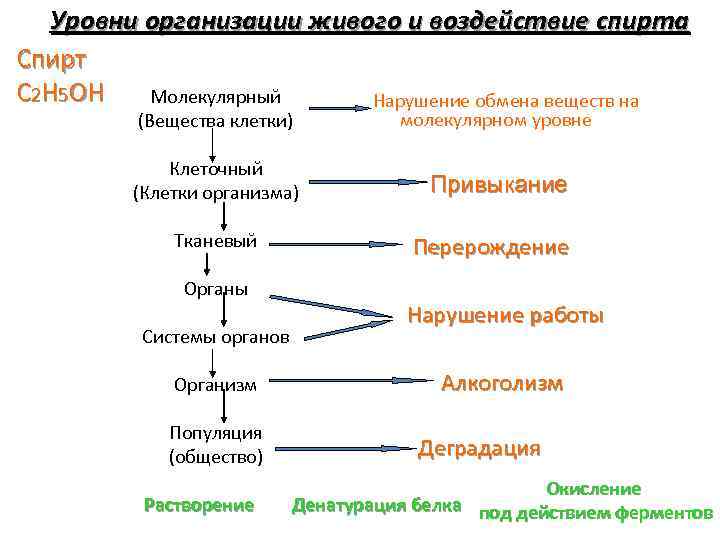 Уровни организации живого и воздействие спирта

Спирт
$C_2H_5OH$

Молекулярный
(Вещества клетки)

Нарушение обмена веществ на молекулярном уровне

Клеточный
(Клетки организма)

Привыкание

Тканевый

Перерождение

Органы

Системы органов

Нарушение работы

Организм

Алкоголизм

Популяция
(общество)

Деградация

Растворение

Денатурация белка

Окисление
под действием ферментов